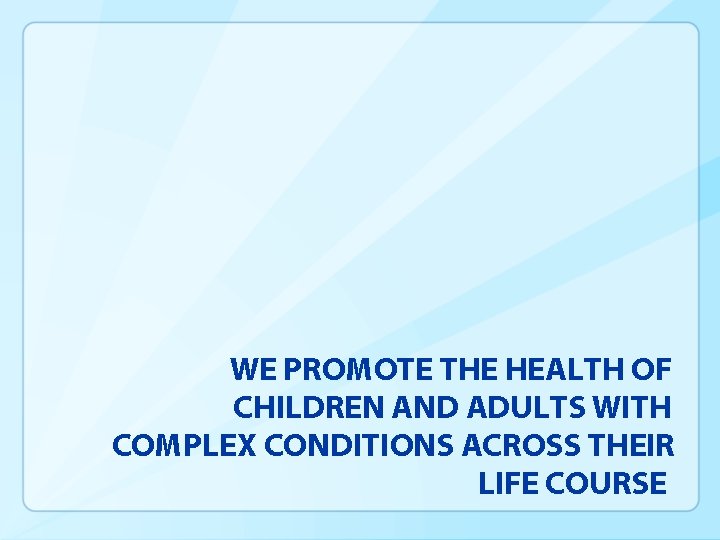 WE PROMOTE THE HEALTH OF CHILDREN AND ADULTS WITH COMPLEX CONDITIONS ACROSS THEIR LIFE COURSE